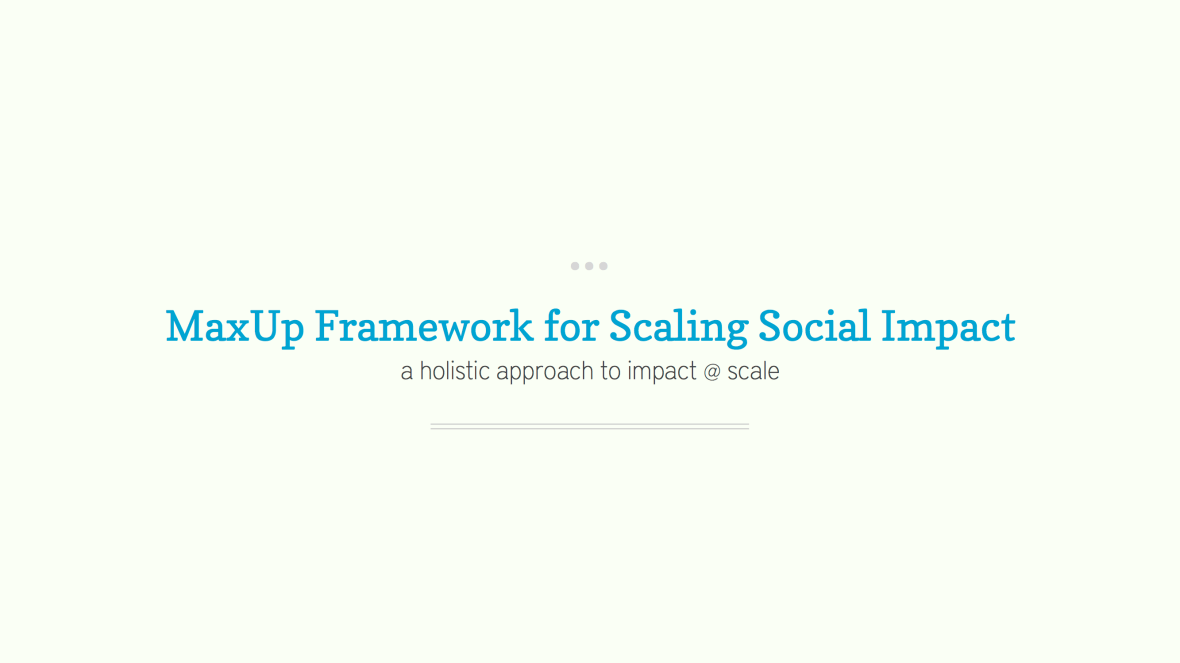 MaxUp Framework for Scaling Social Impact

a holistic approach to impact @ scale